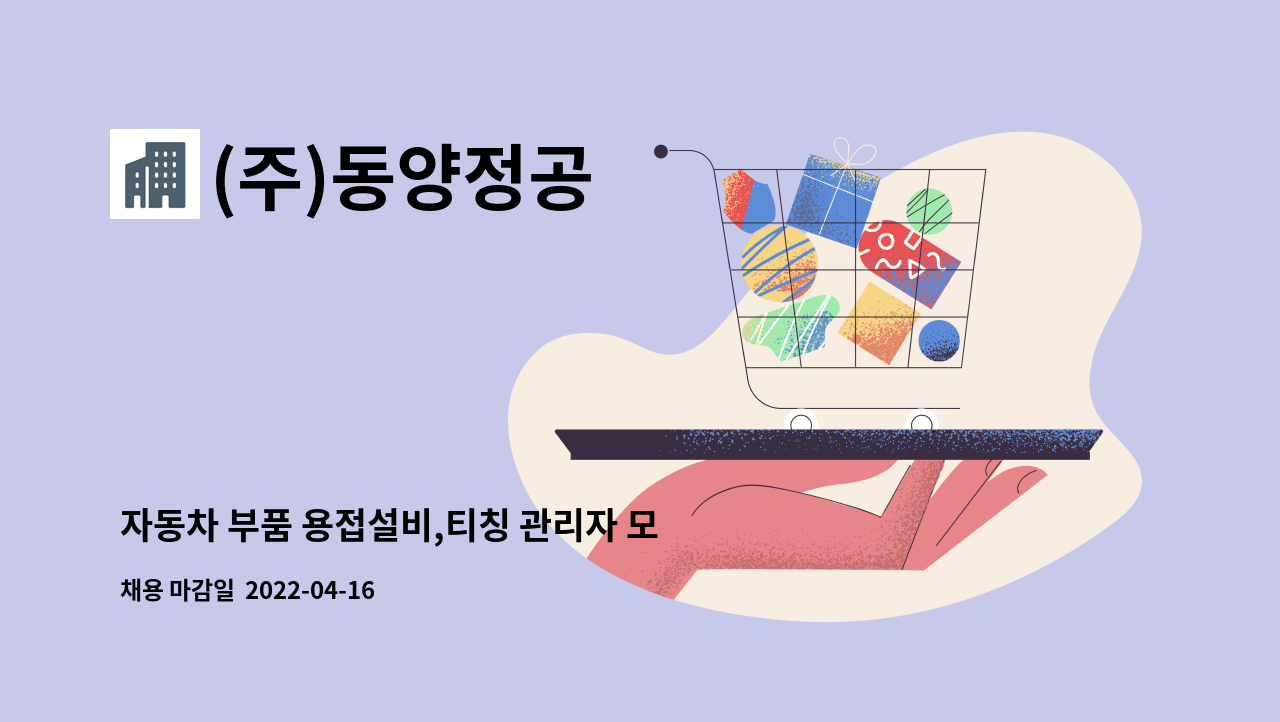 (주)동양정공

자동차 부품 용접설비,티칭 관리자 모

채용 마감일 2022-04-16